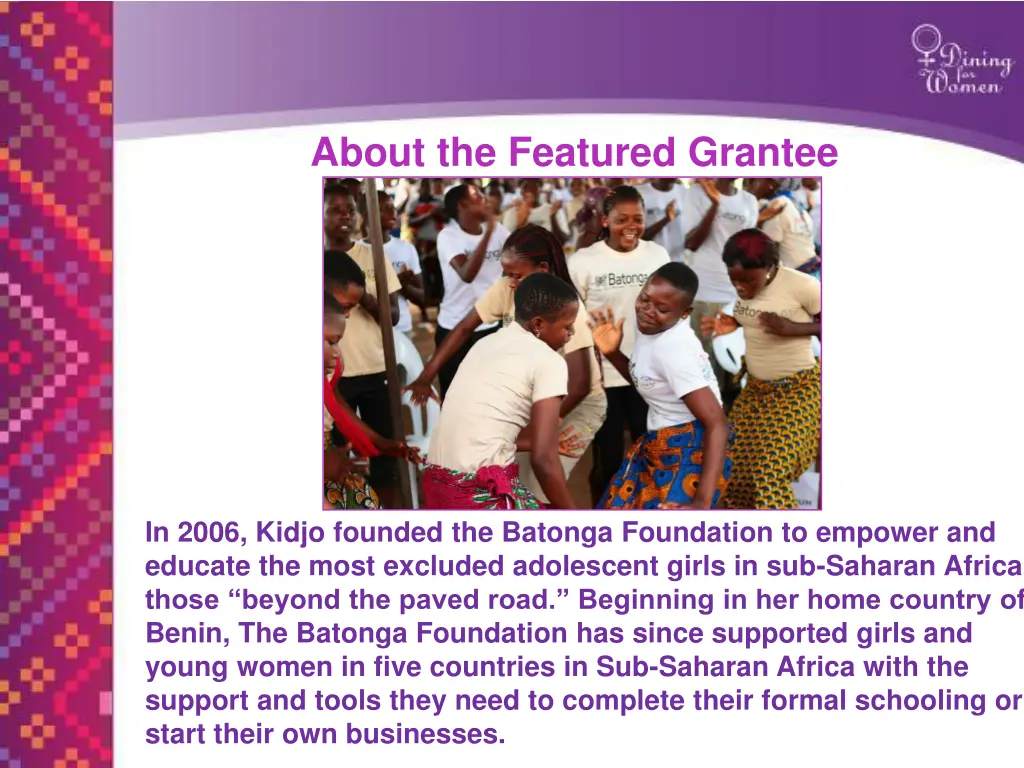 Dining for Women

About the Featured Grantee

Batonga

Batonga

In 2006, Kidjo founded the Batonga Foundation to empower and educate the most excluded adolescent girls in sub-Saharan Africa those “beyond the paved road.” Beginning in her home country of Benin, The Batonga Foundation has since supported girls and young women in five countries in Sub-Saharan Africa with the support and tools they need to complete their formal schooling or start their own businesses.